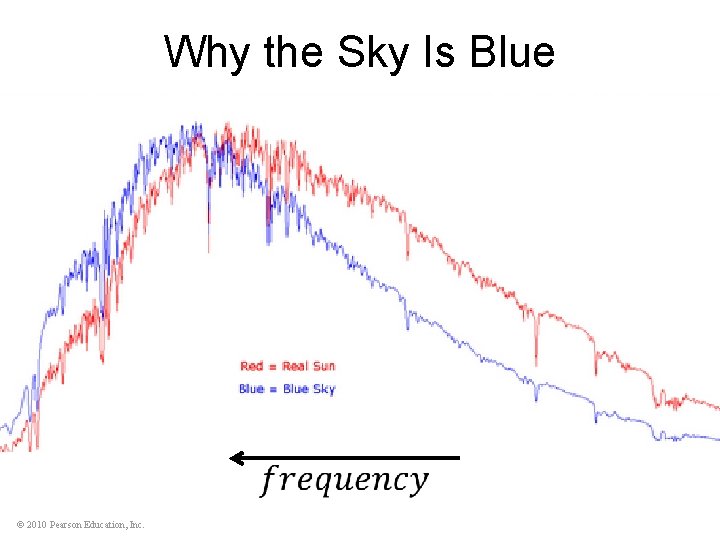 Why the Sky Is Blue

Red = Real Sun
Blue = Blue Sky

$frequency$

© 2010 Pearson Education, Inc.